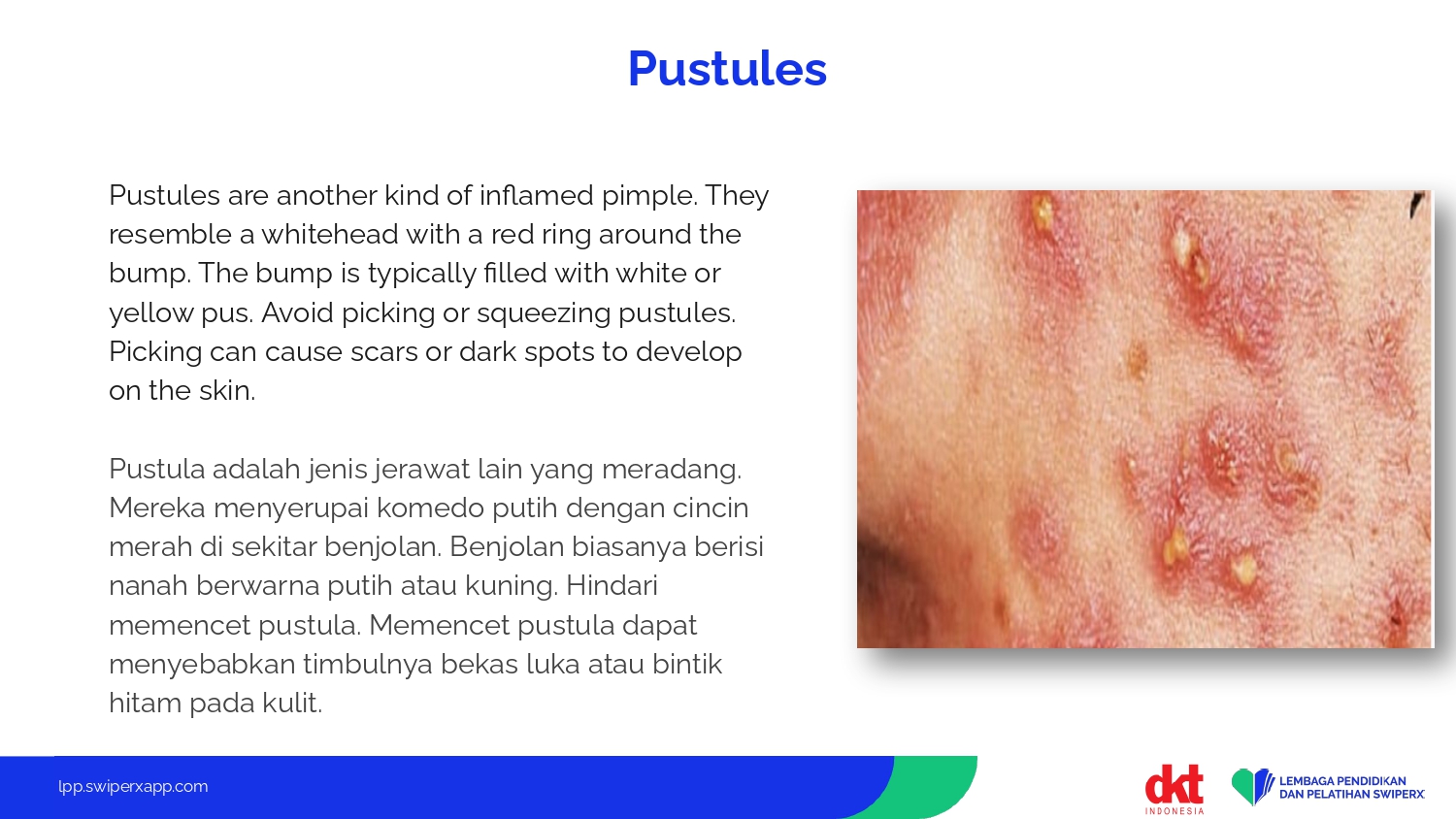 Pustules

Pustules are another kind of inflamed pimple. They resemble a whitehead with a red ring around the bump. The bump is typically filled with white or yellow pus. Avoid picking or squeezing pustules. Picking can cause scars or dark spots to develop on the skin.

Pustula adalah jenis jerawat lain yang meradang. Mereka menyerupai komedo putih dengan cincin merah di sekitar benjolan. Benjolan biasanya berisi nanah berwarna putih atau kuning. Hindari memencet pustula. Memencet pustula dapat menyebabkan timbulnya bekas luka atau bintik hitam pada kulit.

lpp.swiperxapp.com

dkt INDONESIA

LEMBAGA PENDIDIKAN DAN PELATIHAN SWIPERX